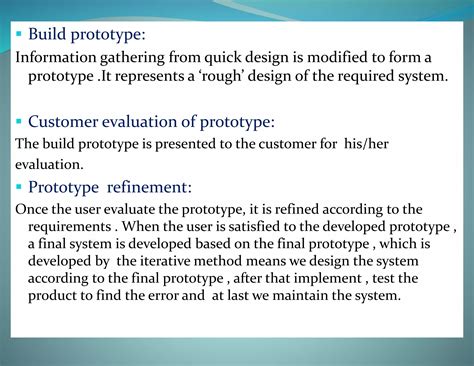 ▪ Build prototype:
Information gathering from quick design is modified to form a prototype .It represents a ‘rough’ design of the required system.

▪ Customer evaluation of prototype:
The build prototype is presented to the customer for his/her evaluation.

▪ Prototype refinement:
Once the user evaluate the prototype, it is refined according to the requirements . When the user is satisfied to the developed prototype , a final system is developed based on the final prototype , which is developed by the iterative method means we design the system according to the final prototype , after that implement , test the product to find the error and at last we maintain the system.